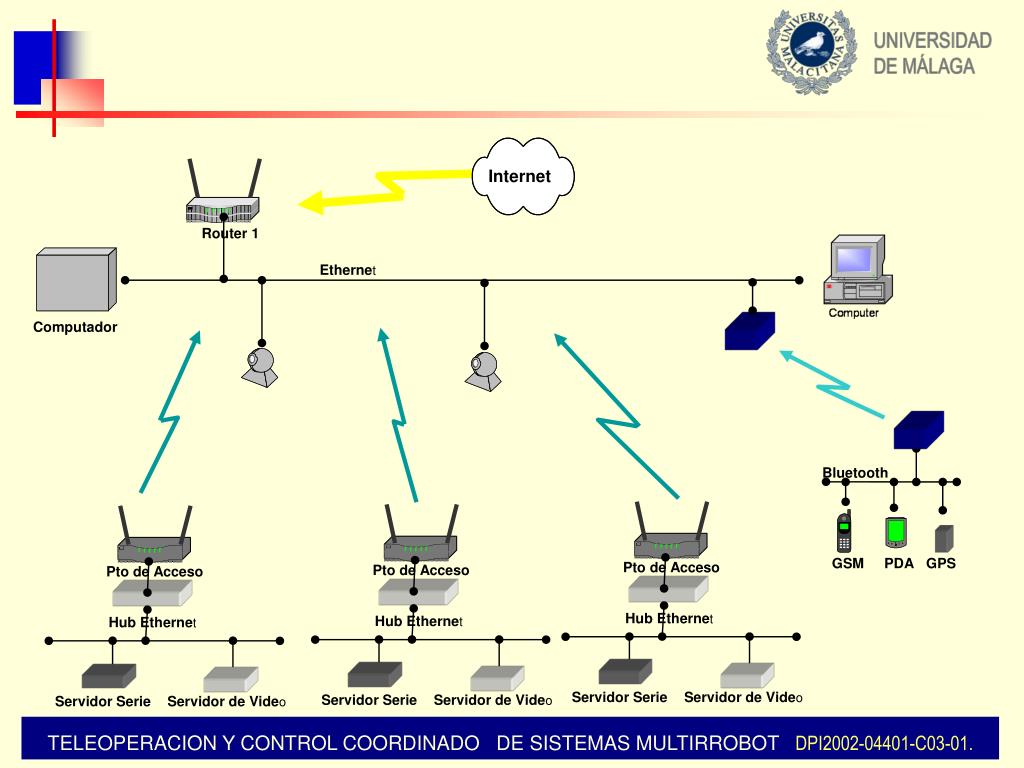 UNIVERSITAS MALACITANA

UNIVERSIDAD DE MÁLAGA

Internet

Router 1

Ethernet

Computador

Computer

Bluetooth

GSM PDA GPS

Pto de Acceso

Hub Ethernet

Servidor Serie Servidor de Video

Pto de Acceso

Hub Ethernet

Servidor Serie Servidor de Video

Pto de Acceso

Hub Ethernet

Servidor Serie Servidor de Video

TELEOPERACION Y CONTROL COORDINADO DE SISTEMAS MULTIRROBOT DPI2002-04401-C03-01.